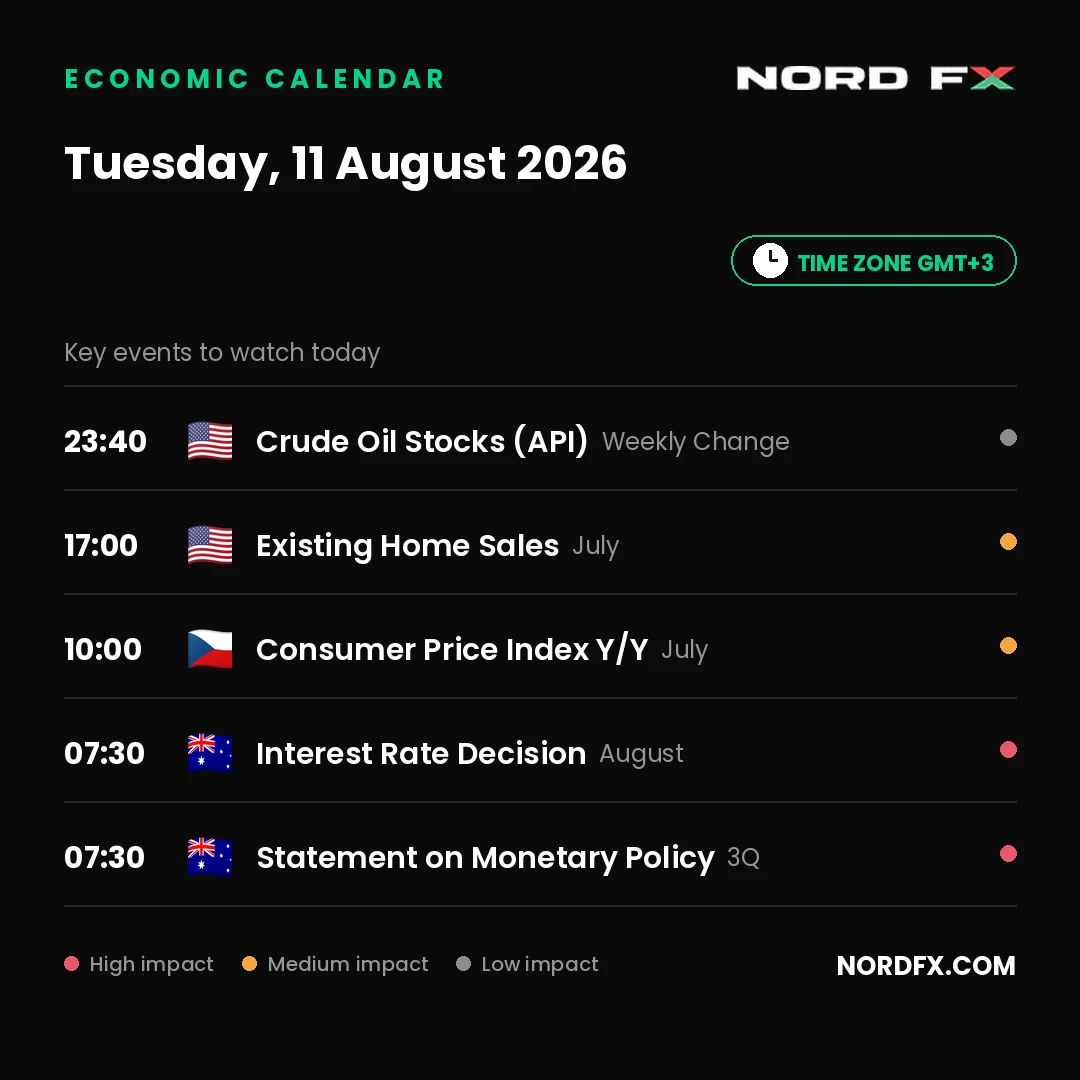 ECONOMIC CALENDAR

NORD FX

Tuesday, 11 August 2026

TIME ZONE GMT+3

Key events to watch today

23:40 Crude Oil Stocks (API) Weekly Change

17:00 Existing Home Sales July

10:00 Consumer Price Index Y/Y July

07:30 Interest Rate Decision August

07:30 Statement on Monetary Policy 3Q

High impact Medium impact Low impact

NORDFX.COM